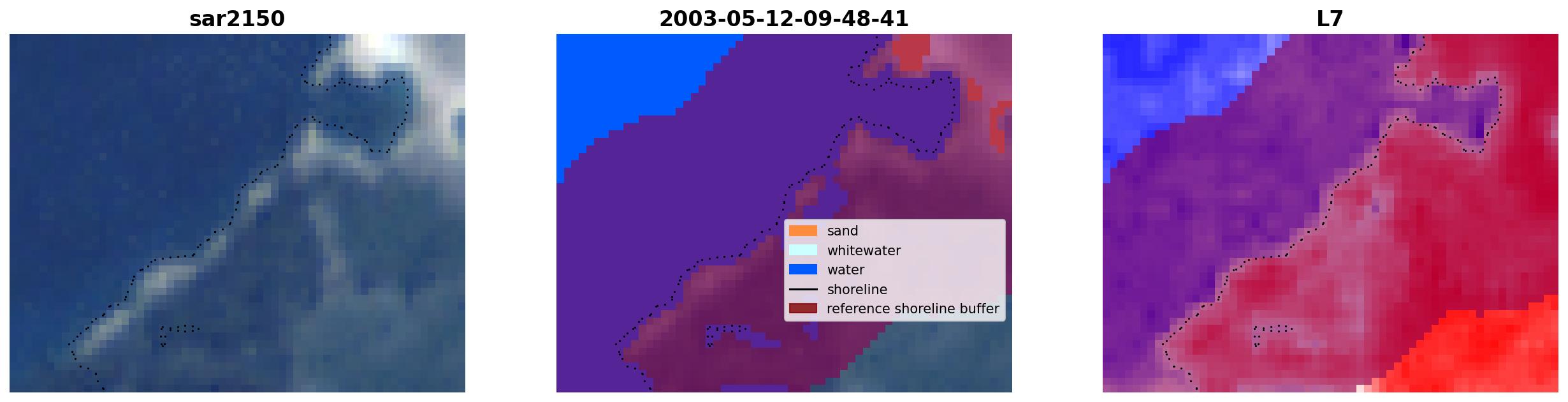 sar2150

2003-05-12-09-48-41

sand
whitewater
water
shoreline
reference shoreline buffer

L7